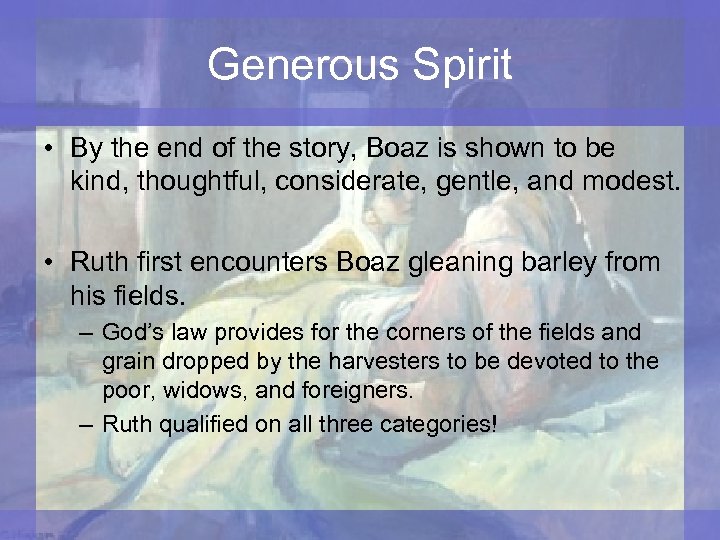 Generous Spirit

• By the end of the story, Boaz is shown to be kind, thoughtful, considerate, gentle, and modest.

• Ruth first encounters Boaz gleaning barley from his fields.
  – God's law provides for the corners of the fields and grain dropped by the harvesters to be devoted to the poor, widows, and foreigners.
  – Ruth qualified on all three categories!